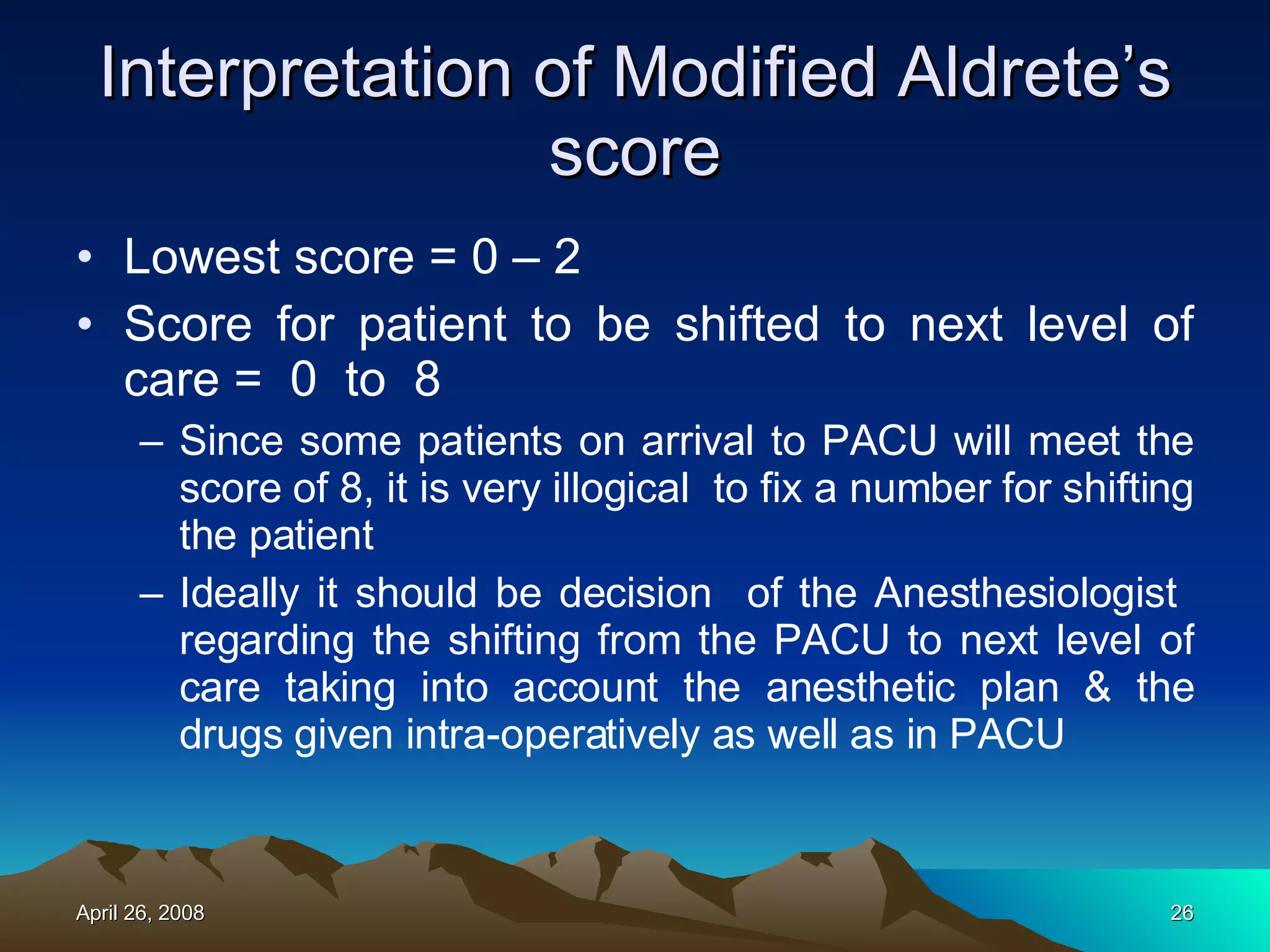 Interpretation of Modified Aldrete's score

• Lowest score = 0 – 2
• Score for patient to be shifted to next level of care = 0 to 8
– Since some patients on arrival to PACU will meet the score of 8, it is very illogical to fix a number for shifting the patient
– Ideally it should be decision of the Anesthesiologist regarding the shifting from the PACU to next level of care taking into account the anesthetic plan & the drugs given intra-operatively as well as in PACU

April 26, 2008

26